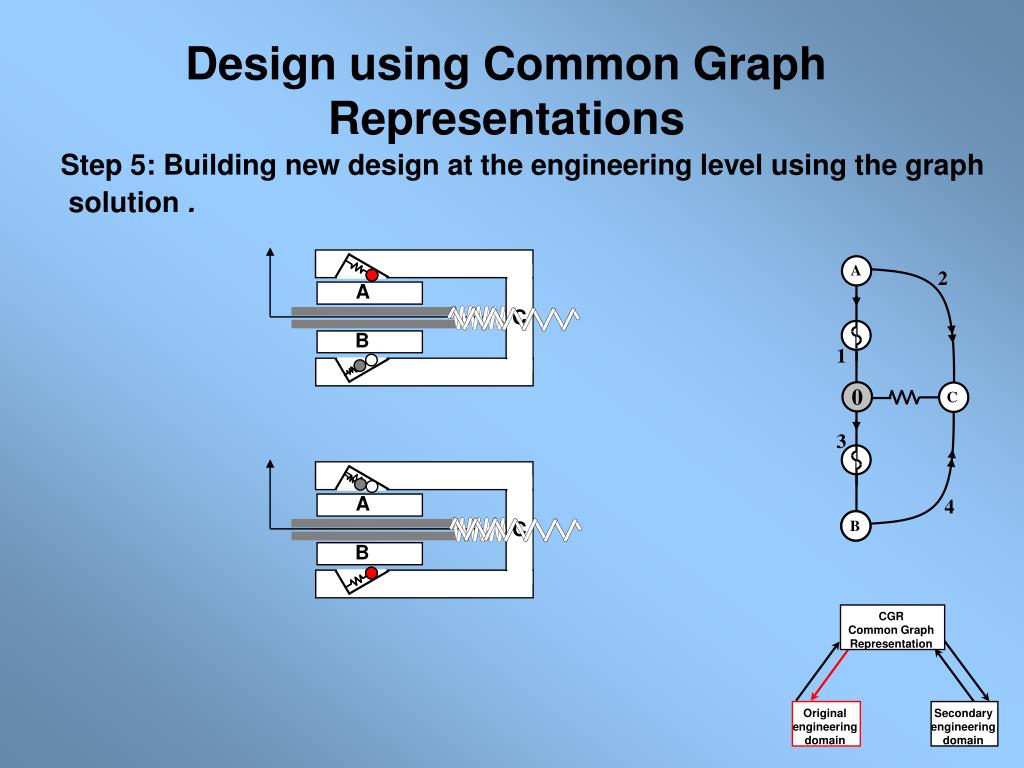 Design using Common Graph Representations

Step 5: Building new design at the engineering level using the graph solution .

A

C

B

A

C

B

A

2

1

0

C

3

4

B

CGR
Common Graph Representation

Original engineering domain

Secondary engineering domain